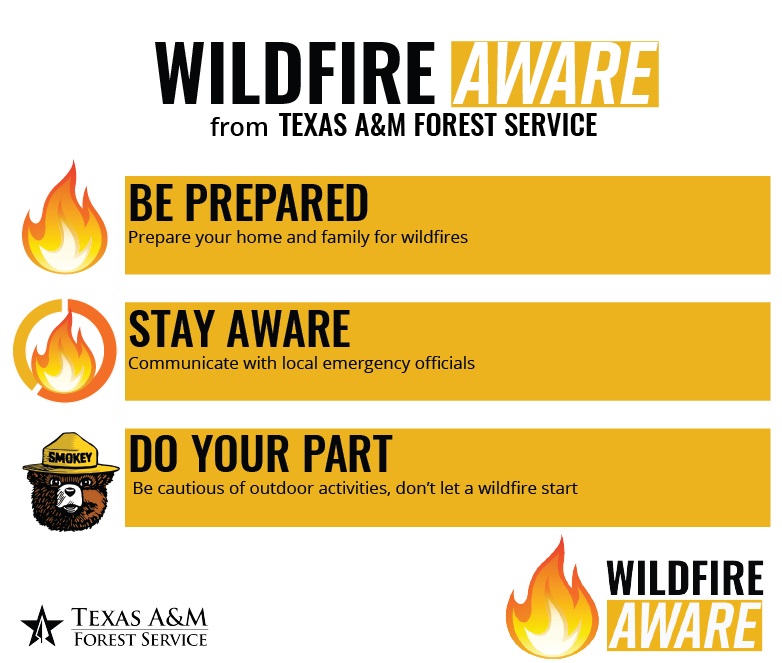 WILDFIRE AWARE
from TEXAS A&M FOREST SERVICE

BE PREPARED
Prepare your home and family for wildfires

STAY AWARE
Communicate with local emergency officials

SMOKEY

DO YOUR PART
Be cautious of outdoor activities, don't let a wildfire start

TEXAS A&M
FOREST SERVICE

WILDFIRE
AWARE